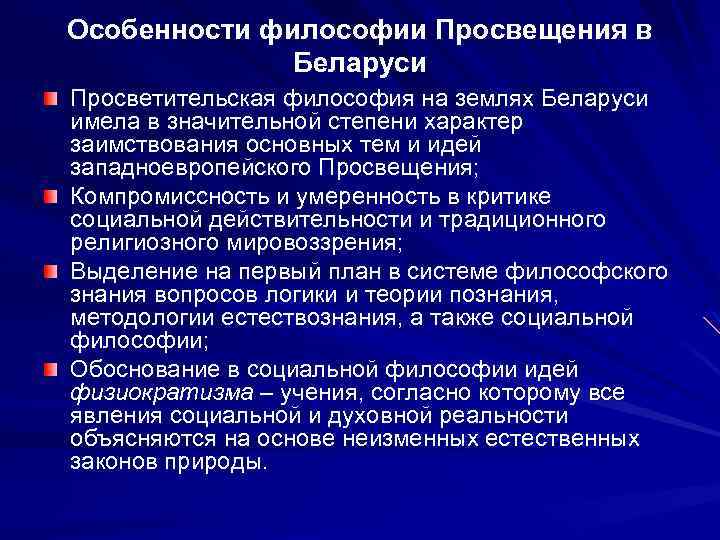 Особенности философии Просвещения в Беларуси

Просветительская философия на землях Беларуси имела в значительной степени характер заимствования основных тем и идей западноевропейского Просвещения;

Компромиссность и умеренность в критике социальной действительности и традиционного религиозного мировоззрения;

Выделение на первый план в системе философского знания вопросов логики и теории познания, методологии естествознания, а также социальной философии;

Обоснование в социальной философии идей физиократизма – учения, согласно которому все явления социальной и духовной реальности объясняются на основе неизменных естественных законов природы.